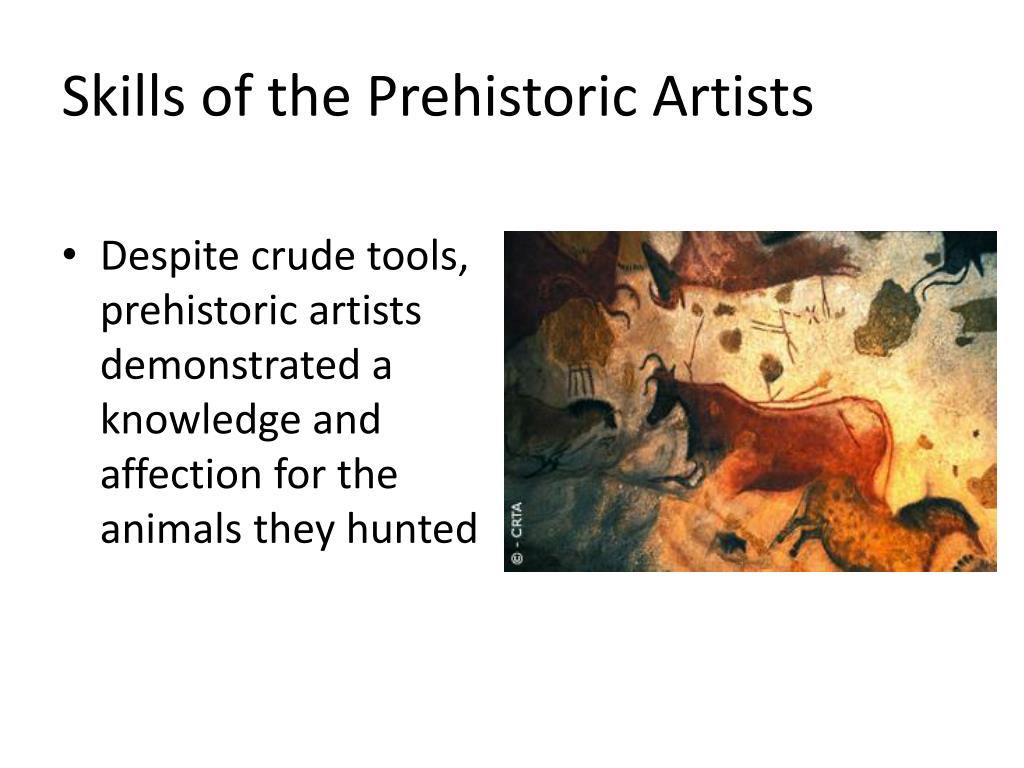 Skills of the Prehistoric Artists

• Despite crude tools, prehistoric artists demonstrated a knowledge and affection for the animals they hunted

© - CRTA